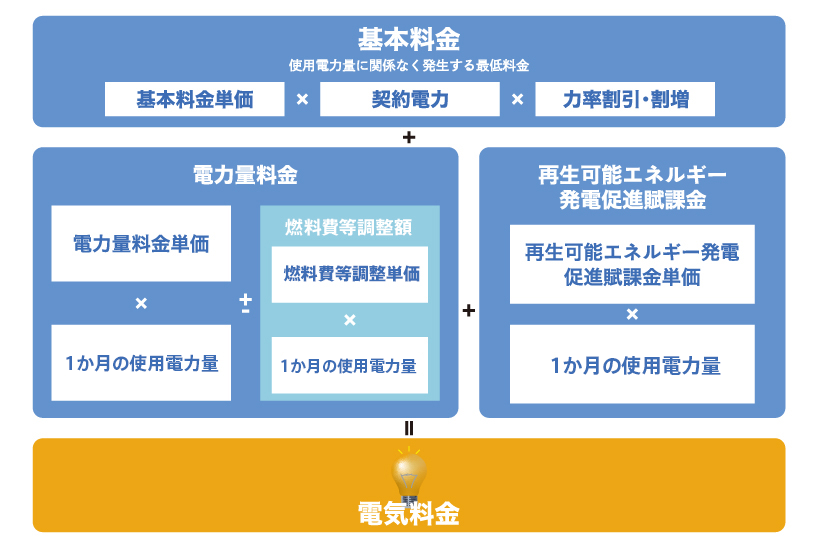 基本料金
使用電力量に関係なく発生する最低料金

基本料金単価 × 契約電力 × 力率割引・割増

+

電力量料金

電力量料金単価
×
1か月の使用電力量

±

燃料費等調整額
燃料費等調整単価
×
1か月の使用電力量

+

再生可能エネルギー発電促進賦課金

再生可能エネルギー発電促進賦課金単価
×
1か月の使用電力量

=

電気料金